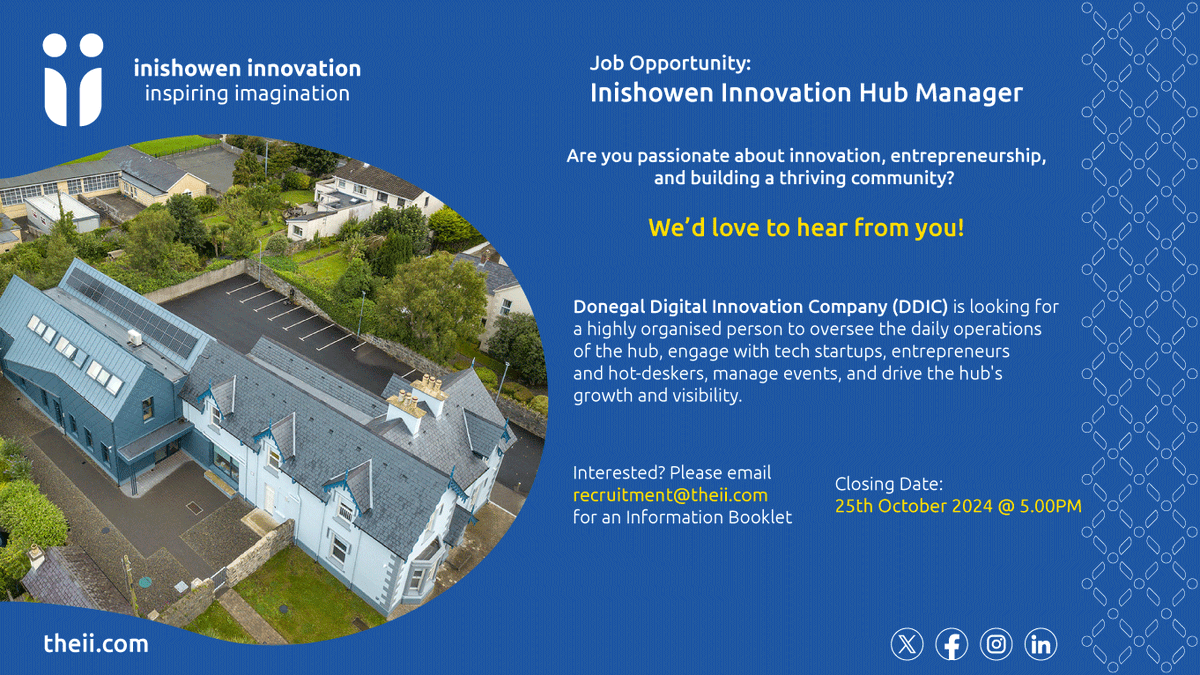 inishowen innovation
inspiring imagination

Job Opportunity:
Inishowen Innovation Hub Manager

Are you passionate about innovation, entrepreneurship, and building a thriving community?

We'd love to hear from you!

Donegal Digital Innovation Company (DDIC) is looking for a highly organised person to oversee the daily operations of the hub, engage with tech startups, entrepreneurs and hot-deskers, manage events, and drive the hub's growth and visibility.

Interested? Please email recruitment@theii.com for an Information Booklet

Closing Date:
25th October 2024 @ 5.00PM

theii.com